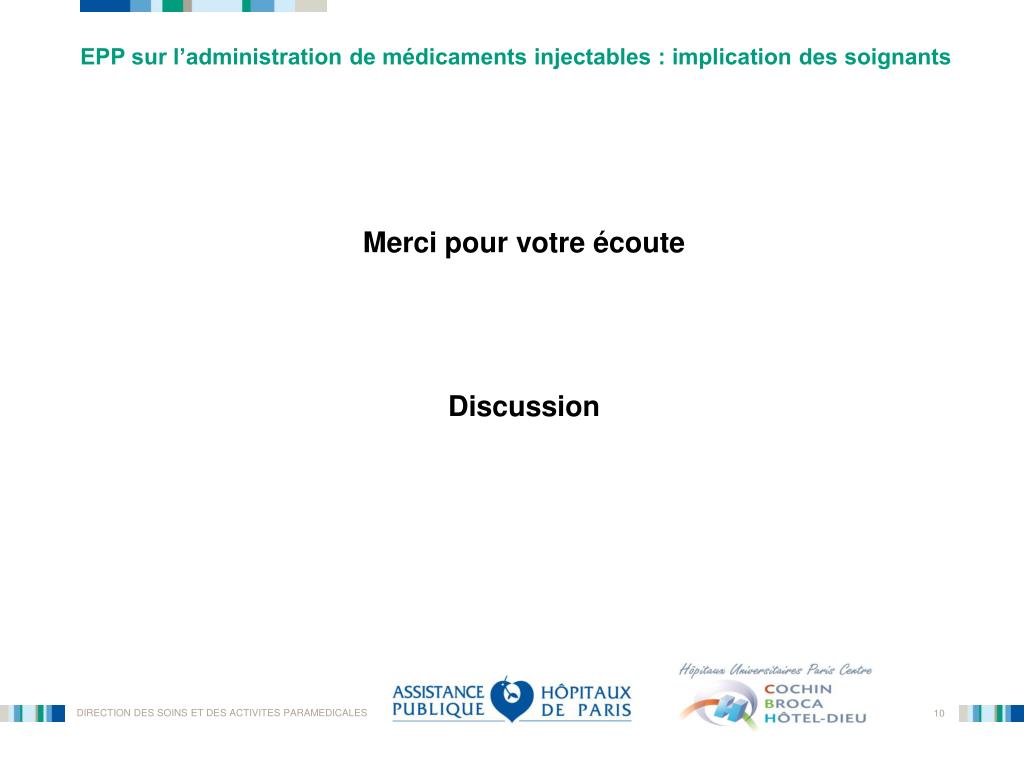 EPP sur l'administration de médicaments injectables : implication des soignants

Merci pour votre écoute

Discussion

DIRECTION DES SOINS ET DES ACTIVITES PARAMEDICALES

ASSISTANCE PUBLIQUE HÔPITAUX DE PARIS

Hôpitaux Universitaires Paris Centre
COCHIN
BROCA
HÔTEL-DIEU

10